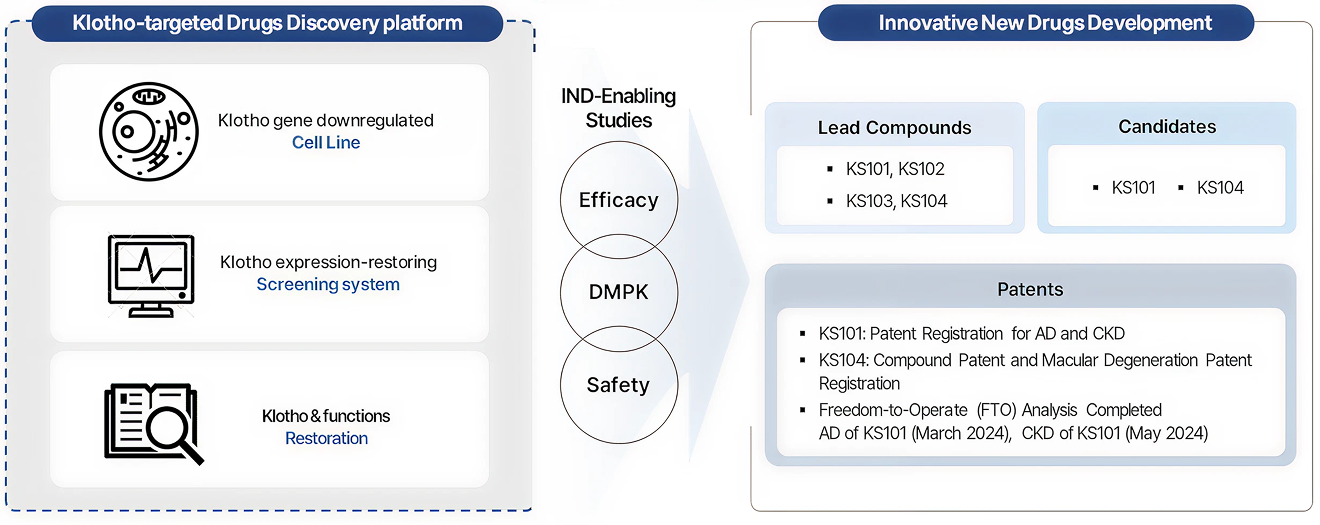 Klotho-targeted Drugs Discovery platform

Klotho gene downregulated
Cell Line

Klotho expression-restoring
Screening system

Klotho & functions
Restoration

IND-Enabling Studies

Efficacy

DMPK

Safety

Innovative New Drugs Development

Lead Compounds
▪ KS101, KS102
▪ KS103, KS104

Candidates
▪ KS101 ▪ KS104

Patents
▪ KS101: Patent Registration for AD and CKD
▪ KS104: Compound Patent and Macular Degeneration Patent Registration
▪ Freedom-to-Operate (FTO) Analysis Completed AD of KS101 (March 2024), CKD of KS101 (May 2024)